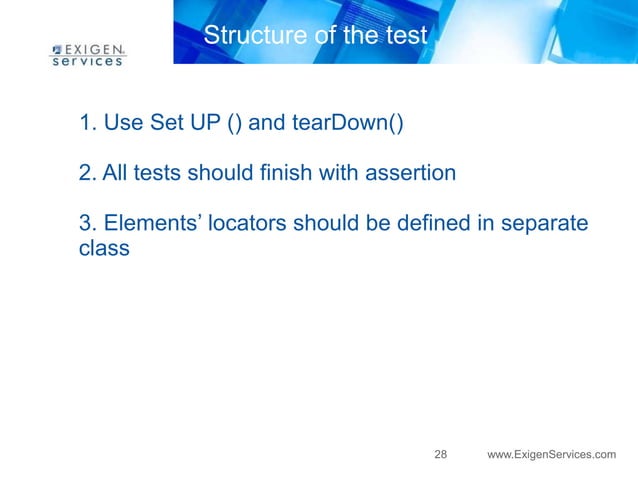 EXIGEN services

Structure of the test

1. Use Set UP () and tearDown()

2. All tests should finish with assertion

3. Elements' locators should be defined in separate class

28

www.ExigenServices.com